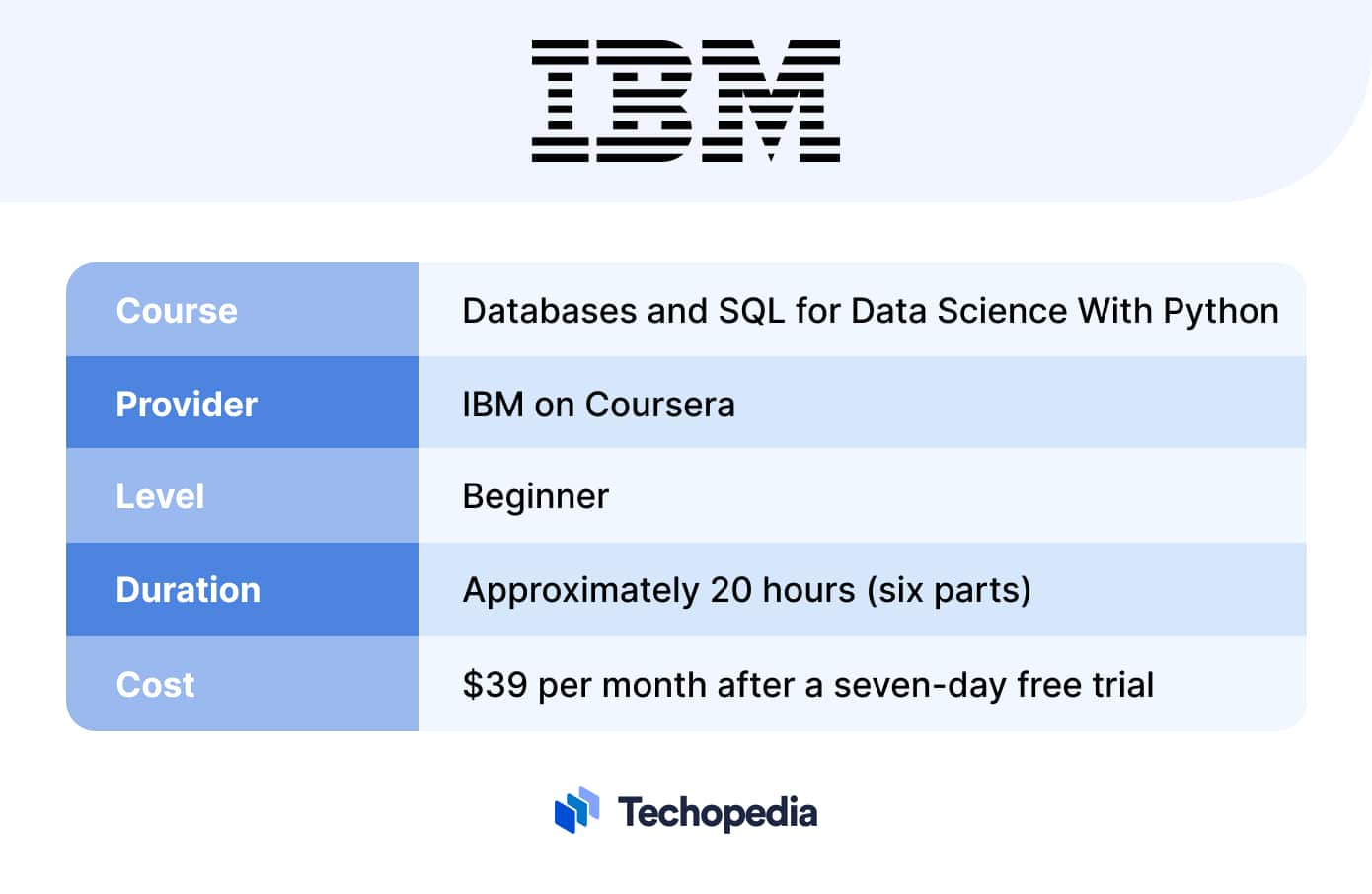 IBM

| Course | Databases and SQL for Data Science With Python |
|---|---|
| Provider | IBM on Coursera |
| Level | Beginner |
| Duration | Approximately 20 hours (six parts) |
| Cost | \$39 per month after a seven-day free trial |

Techopedia